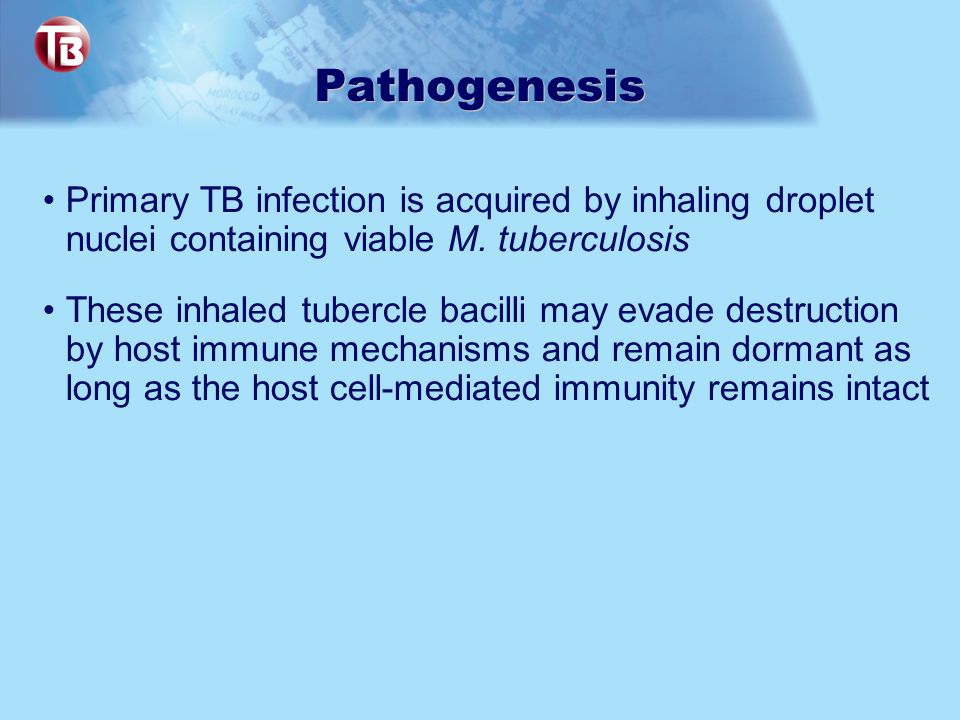 TB

Pathogenesis

• Primary TB infection is acquired by inhaling droplet nuclei containing viable M. tuberculosis

• These inhaled tubercle bacilli may evade destruction by host immune mechanisms and remain dormant as long as the host cell-mediated immunity remains intact